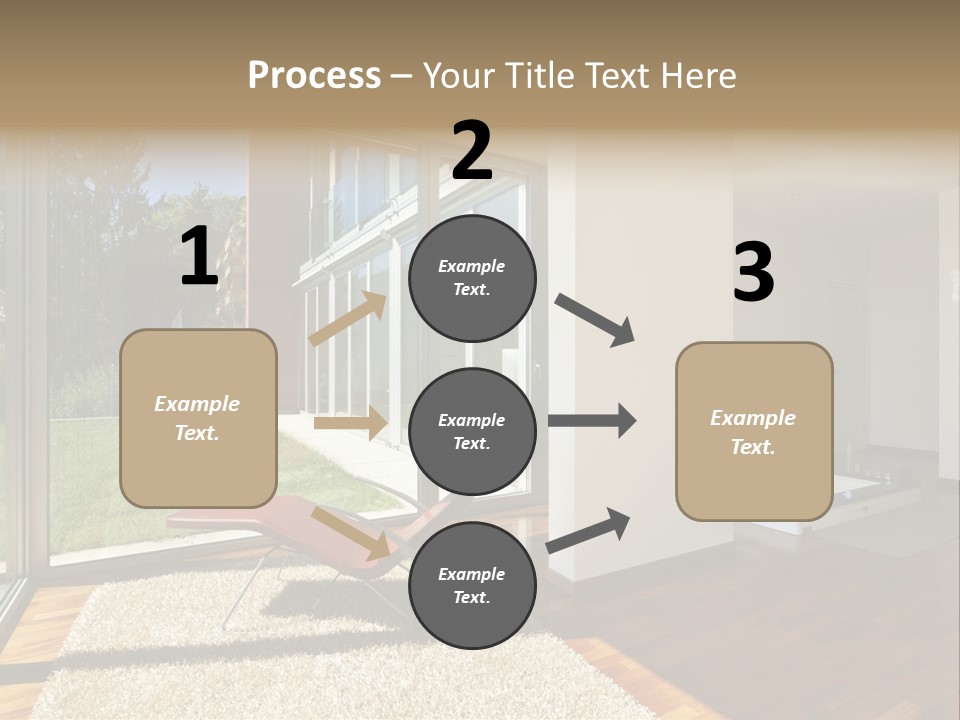 Process – Your Title Text Here

1

Example Text.

2

Example Text.

Example Text.

Example Text.

3

Example Text.